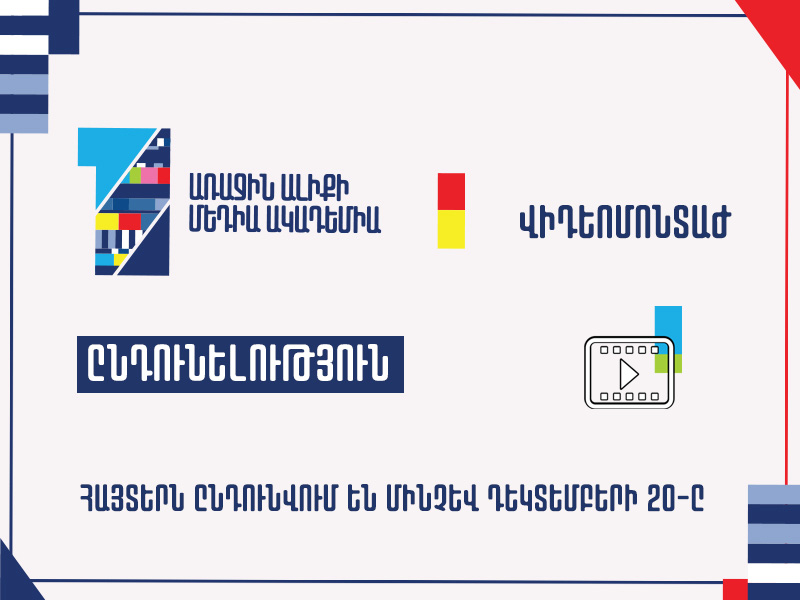 ԱՌԱՋԻՆ ԱԼԻՔԻ ՄԵԴԻԱ ԱԿԱԴԵՄԻԱ

ՎԻԴԵՈՄՈՆՏԱԺ

ԸՆԴՈՒՆԵԼՈՒԹՅՈՒՆ

ՀԱՅՏԵՐՆ ԸՆԴՈՒՆՎՈՒՄ ԵՆ ՄԻՆՉԵՎ ԴԵԿՏԵՄԲԵՐԻ 20-Ը